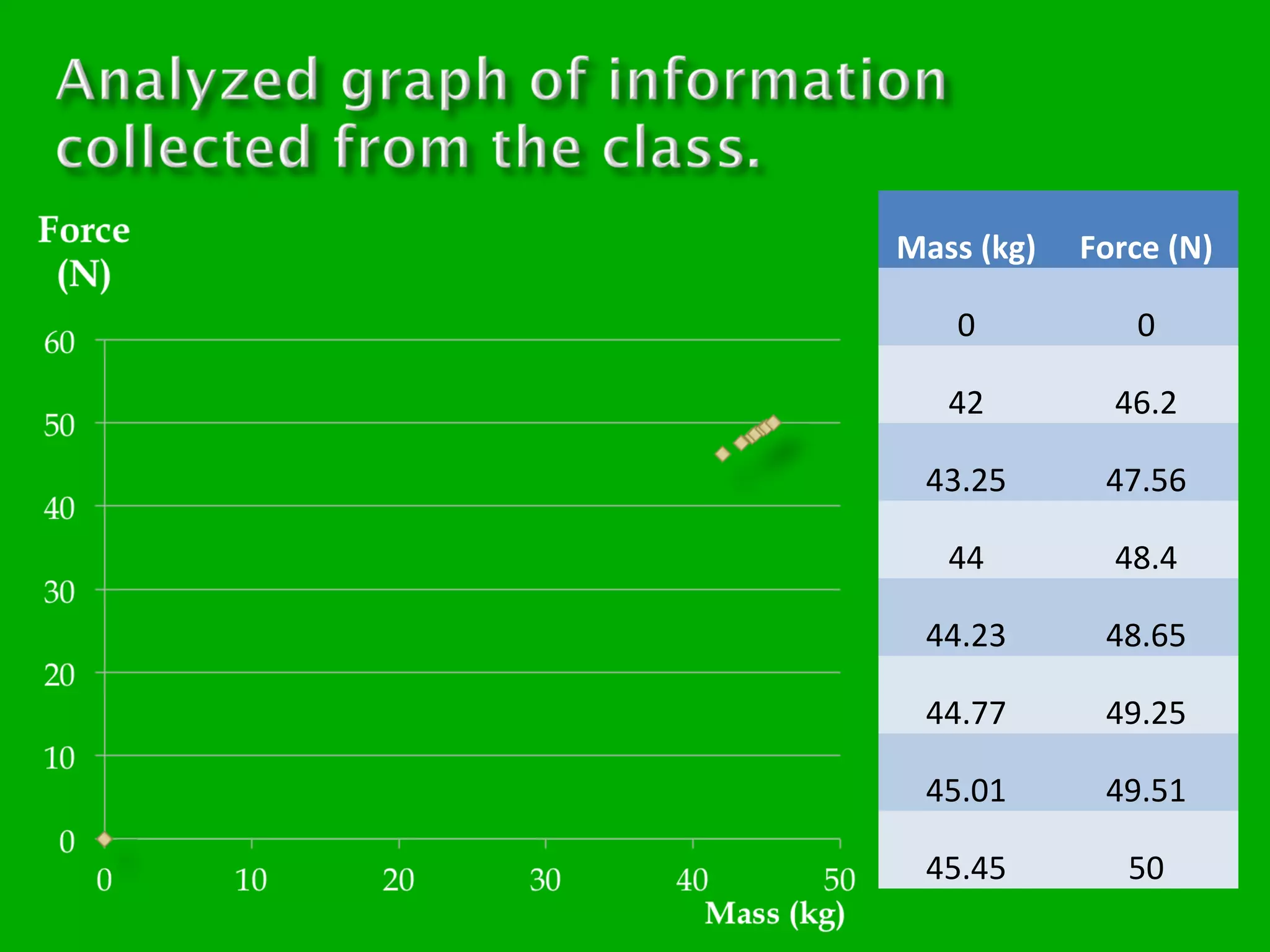 Analyzed graph of information collected from the class.

Force (N)

60
50
40
30
20
10
0

0 10 20 30 40 50
Mass (kg)

| Mass (kg) | Force (N) |
|---|---|
| 0 | 0 |
| 42 | 46.2 |
| 43.25 | 47.56 |
| 44 | 48.4 |
| 44.23 | 48.65 |
| 44.77 | 49.25 |
| 45.01 | 49.51 |
| 45.45 | 50 |